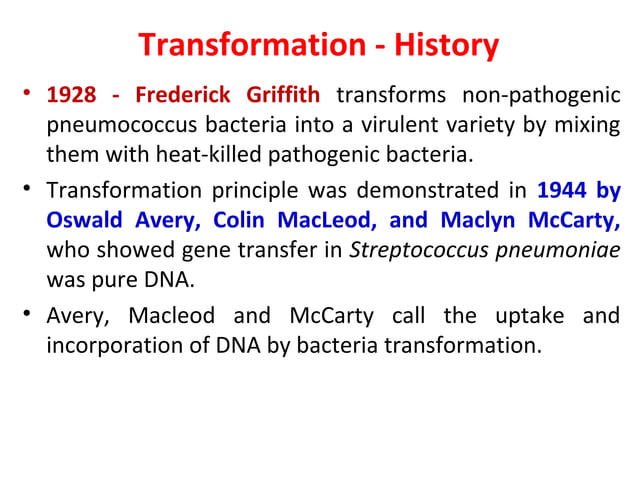 Transformation - History

• 1928 - Frederick Griffith transforms non-pathogenic pneumococcus bacteria into a virulent variety by mixing them with heat-killed pathogenic bacteria.

• Transformation principle was demonstrated in 1944 by Oswald Avery, Colin MacLeod, and Maclyn McCarty, who showed gene transfer in Streptococcus pneumoniae was pure DNA.

• Avery, Macleod and McCarty call the uptake and incorporation of DNA by bacteria transformation.